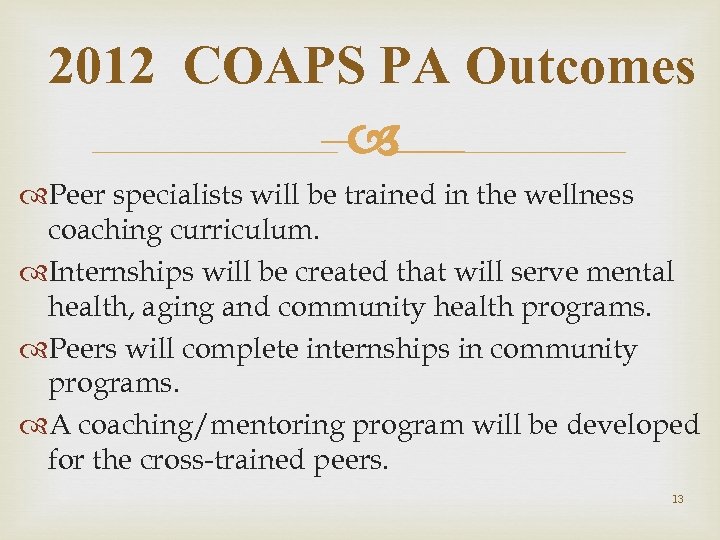 2012 COAPS PA Outcomes

Peer specialists will be trained in the wellness coaching curriculum.

Internships will be created that will serve mental health, aging and community health programs.

Peers will complete internships in community programs.

A coaching/mentoring program will be developed for the cross-trained peers.

13